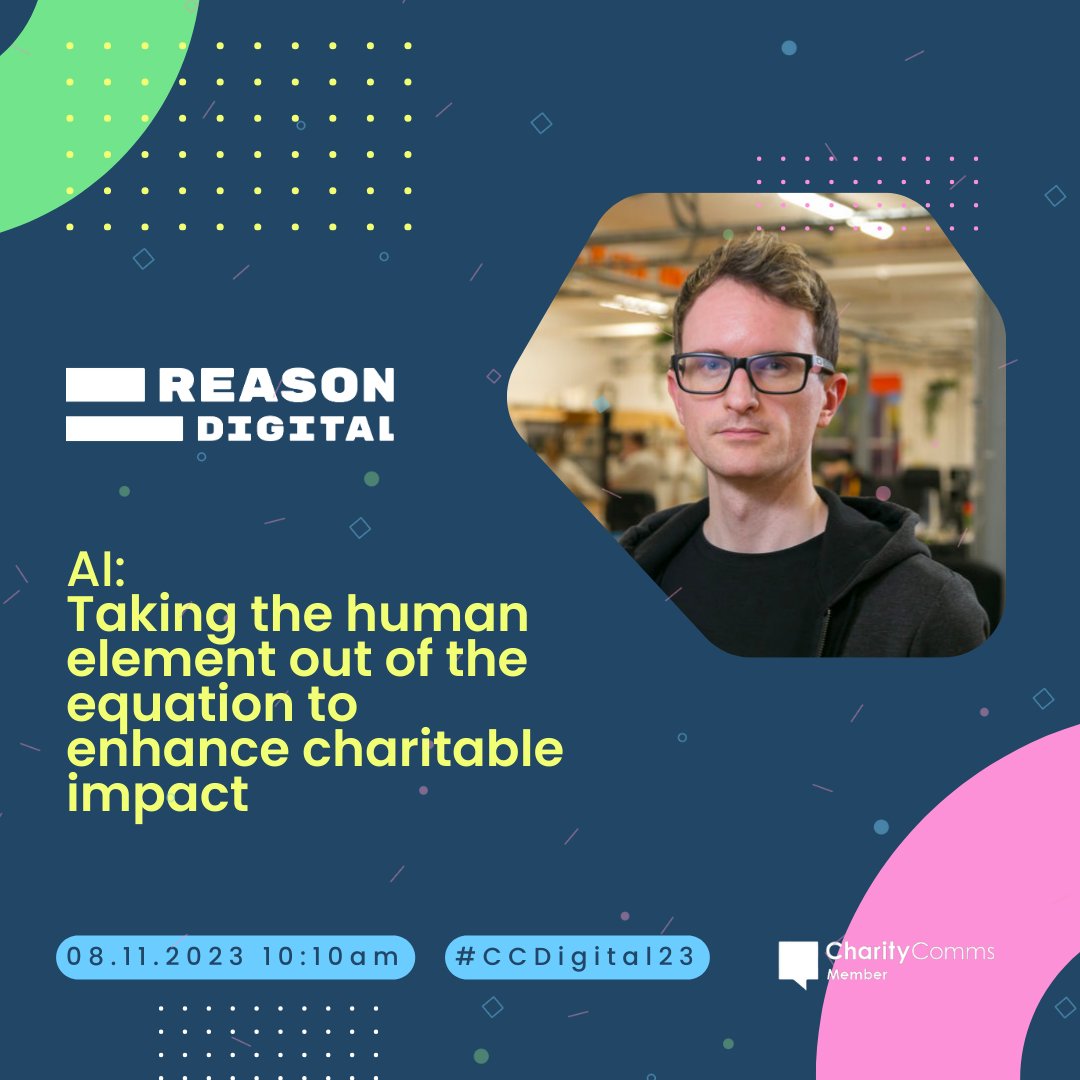 REASON
DIGITAL

AI:
Taking the human element out of the equation to enhance charitable impact

08.11.2023 10:10am

#CCDigital23

CharityComms
Member